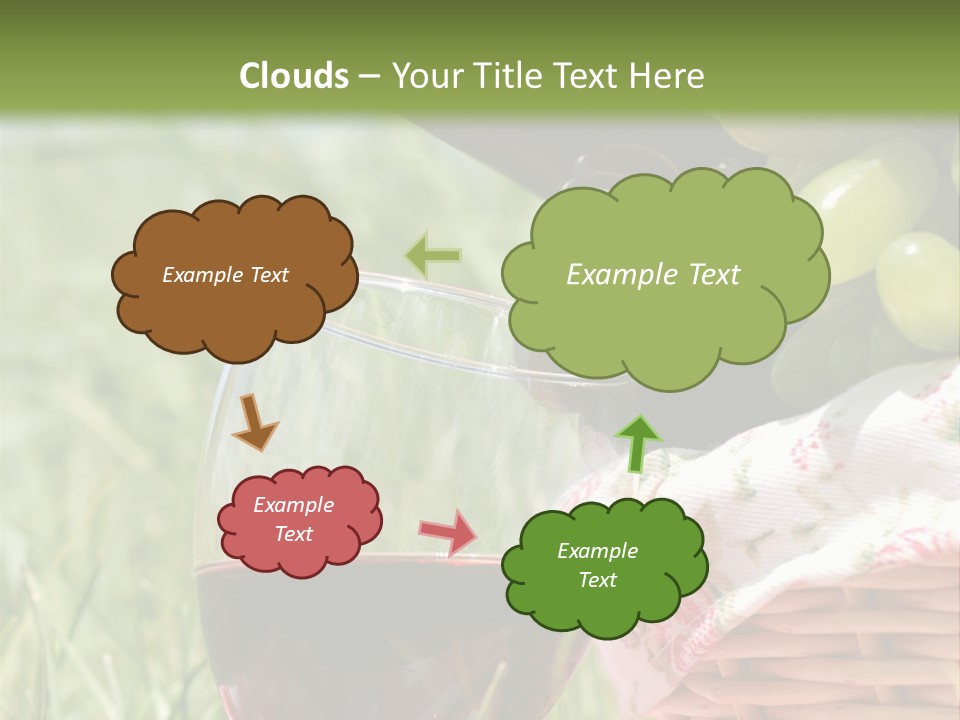 Clouds – Your Title Text Here

Example Text

Example Text

Example Text

Example Text